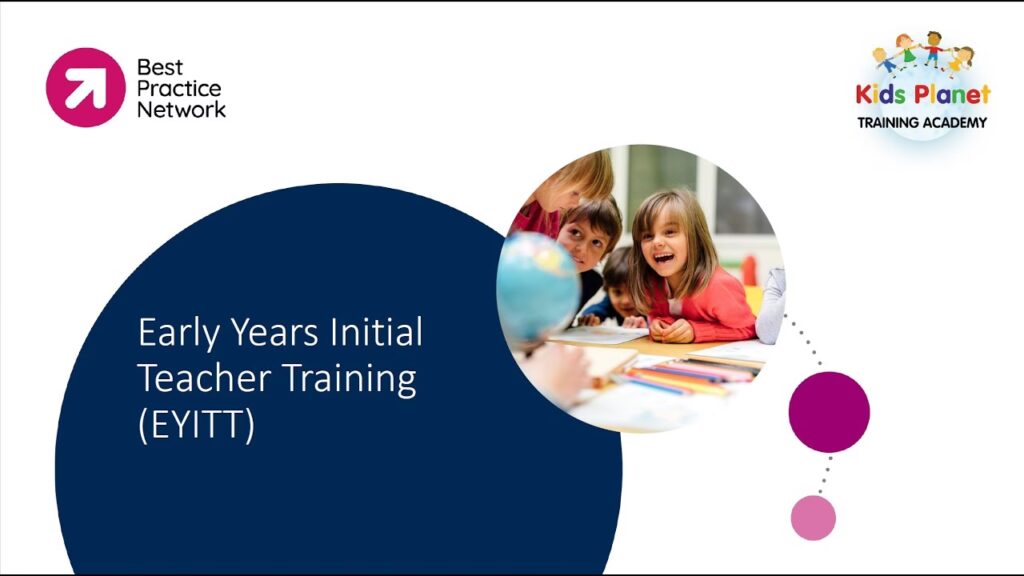 Best Practice Network

Kids Planet
TRAINING ACADEMY

Early Years Initial Teacher Training (EYITT)